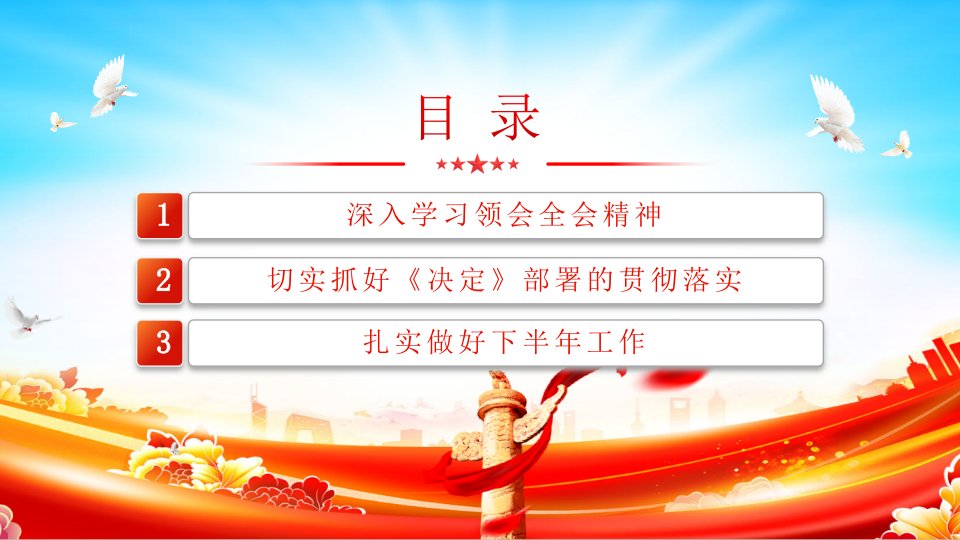 目 录

1 深入学习领会全会精神

2 切实抓好《决定》部署的贯彻落实

3 扎实做好下半年工作